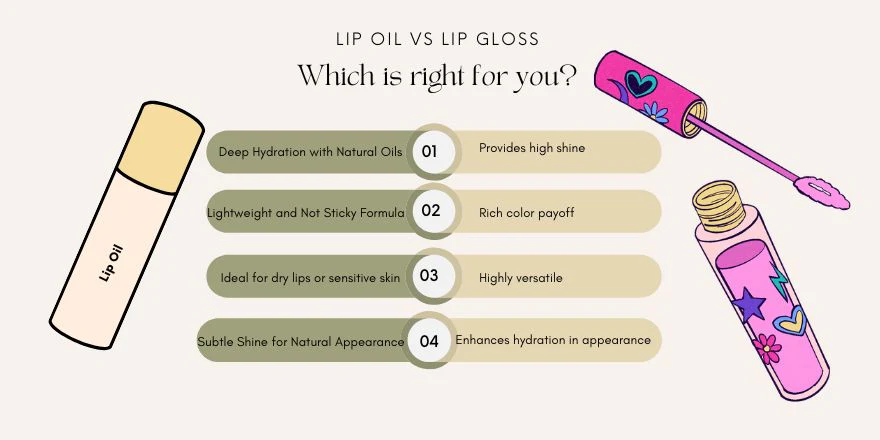 LIP OIL VS LIP GLOSS

Which is right for you?

Lip Oil

Deep Hydration with Natural Oils 01 Provides high shine

Lightweight and Not Sticky Formula 02 Rich color payoff

Ideal for dry lips or sensitive skin 03 Highly versatile

Subtle Shine for Natural Appearance 04 Enhances hydration in appearance